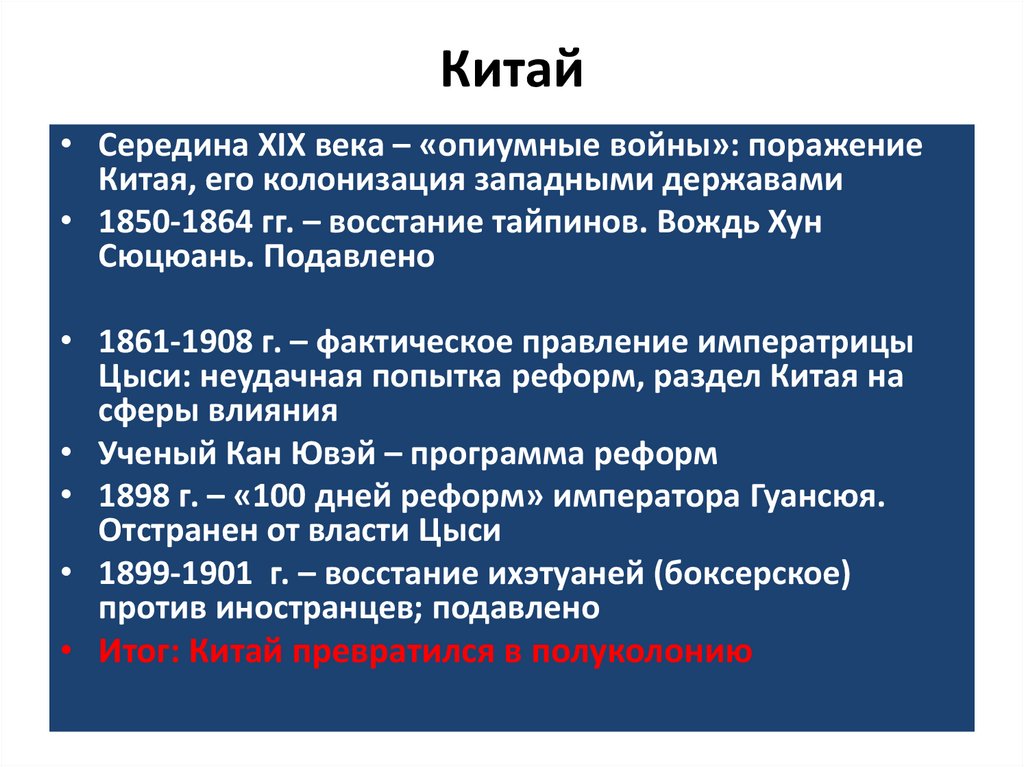 Китай

• Середина XIX века – «опиумные войны»: поражение Китая, его колонизация западными державами
• 1850-1864 гг. – восстание тайпинов. Вождь Хун Сюцюань. Подавлено

• 1861-1908 г. – фактическое правление императрицы Цыси: неудачная попытка реформ, раздел Китая на сферы влияния
• Ученый Кан Ювэй – программа реформ
• 1898 г. – «100 дней реформ» императора Гуансюя. Отстранен от власти Цыси
• 1899-1901 г. – восстание ихэтуаней (боксерское) против иностранцев; подавлено
• Итог: Китай превратился в полуколонию